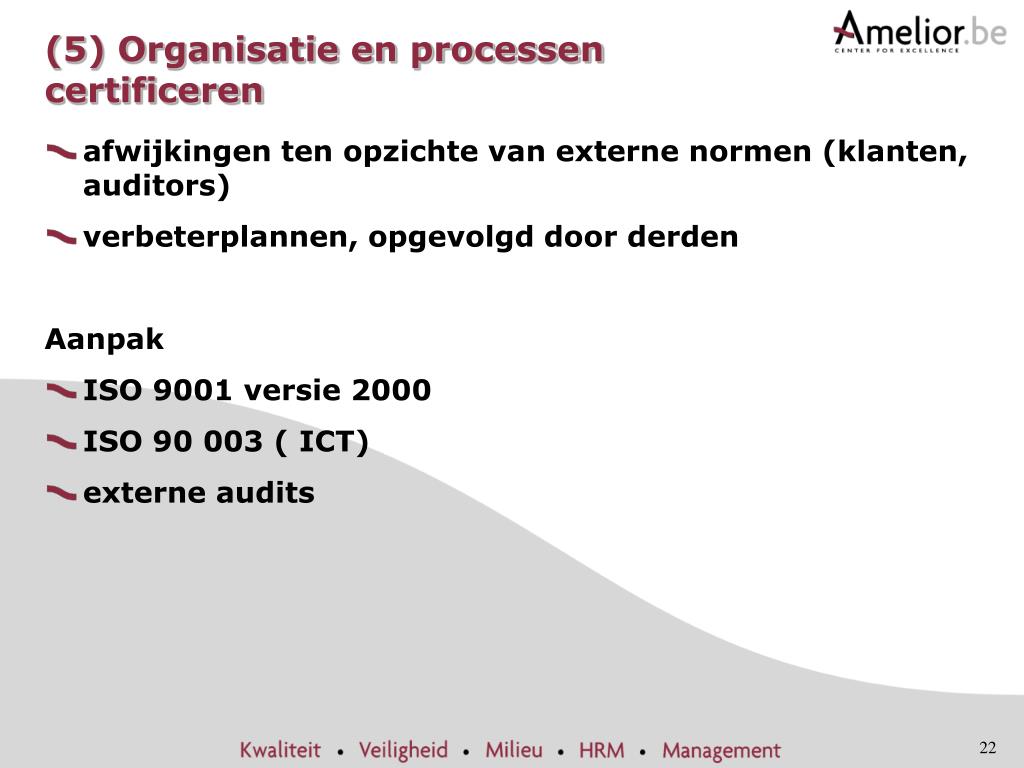 (5) Organisatie en processen certificeren

Amelior.be
CENTER FOR EXCELLENCE

afwijkingen ten opzichte van externe normen (klanten, auditors)

verbeterplannen, opgevolgd door derden

Aanpak

ISO 9001 versie 2000

ISO 90 003 ( ICT)

externe audits

Kwaliteit • Veiligheid • Milieu • HRM • Management

22